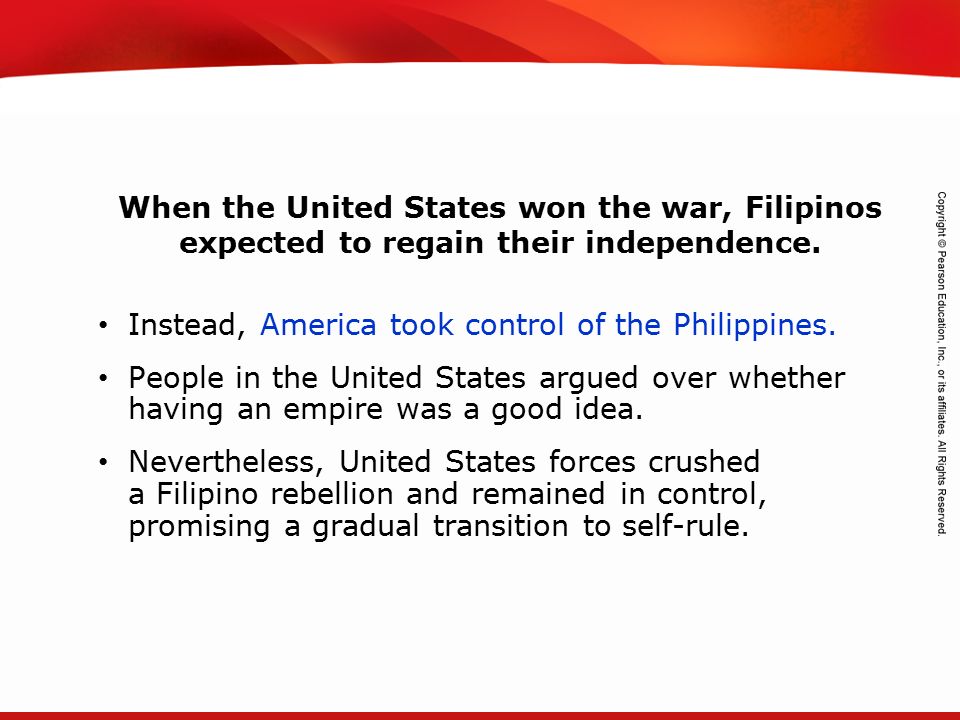 When the United States won the war, Filipinos expected to regain their independence.

• Instead, America took control of the Philippines.

• People in the United States argued over whether having an empire was a good idea.

• Nevertheless, United States forces crushed a Filipino rebellion and remained in control, promising a gradual transition to self-rule.

Copyright © Pearson Education, Inc., or its affiliates. All Rights Reserved.